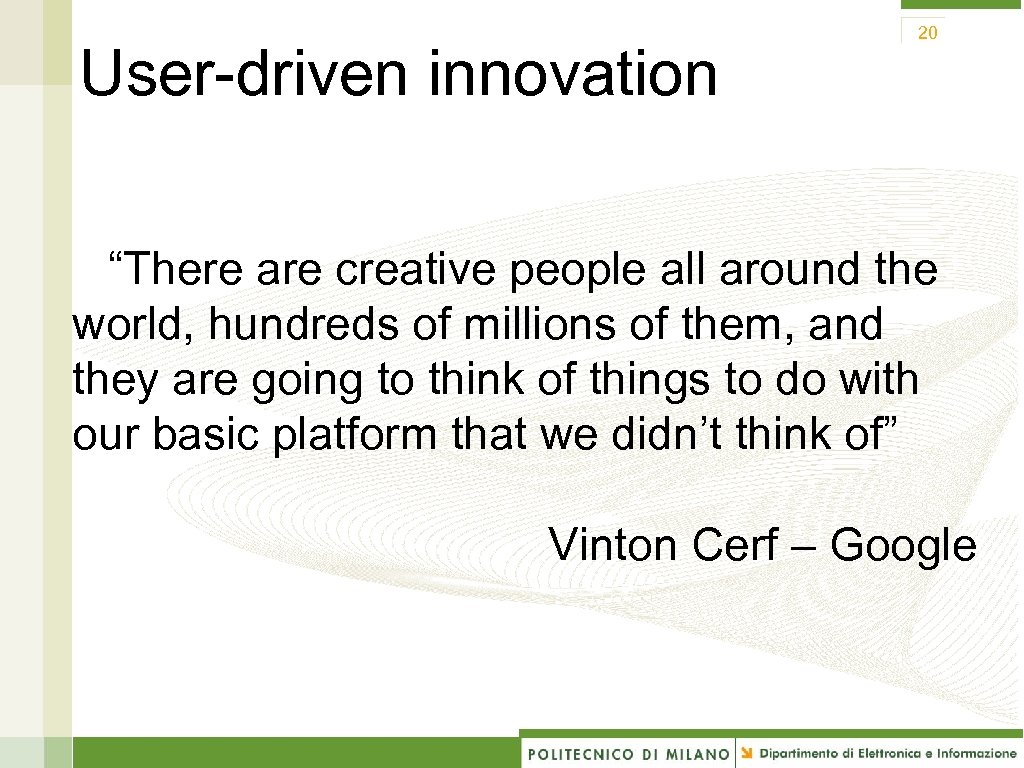 20

User-driven innovation

“There are creative people all around the world, hundreds of millions of them, and they are going to think of things to do with our basic platform that we didn’t think of”

Vinton Cerf – Google

POLITECNICO DI MILANO Dipartimento di Elettronica e Informazione